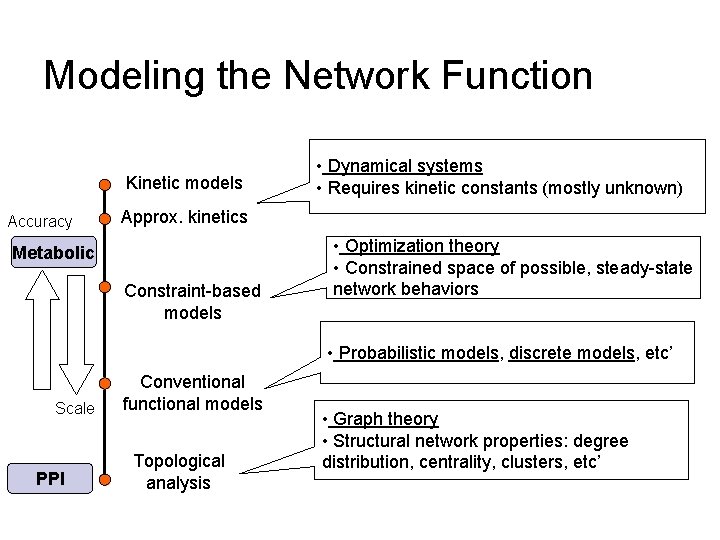 Modeling the Network Function

Accuracy

Metabolic

Scale

PPI

Kinetic models

Approx. kinetics

Constraint-based models

Conventional functional models

Topological analysis

• Dynamical systems
• Requires kinetic constants (mostly unknown)

• Optimization theory
• Constrained space of possible, steady-state network behaviors

• Probabilistic models, discrete models, etc'

• Graph theory
• Structural network properties: degree distribution, centrality, clusters, etc'